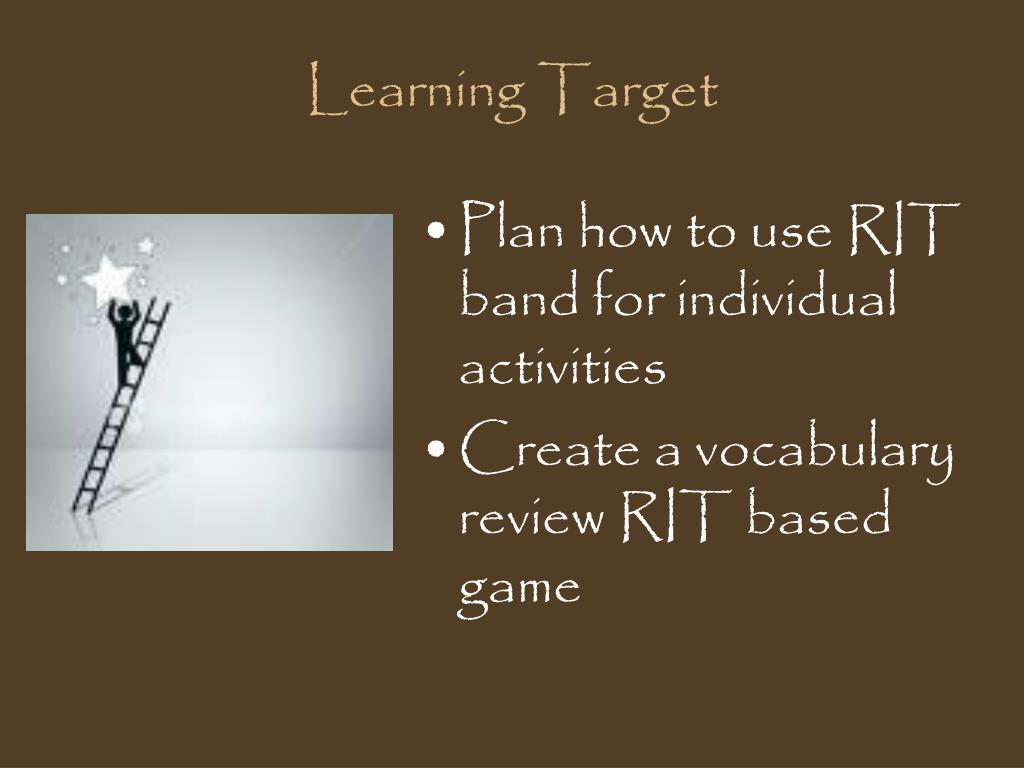 Learning Target

• Plan how to use RIT band for individual activities
• Create a vocabulary review RIT based game